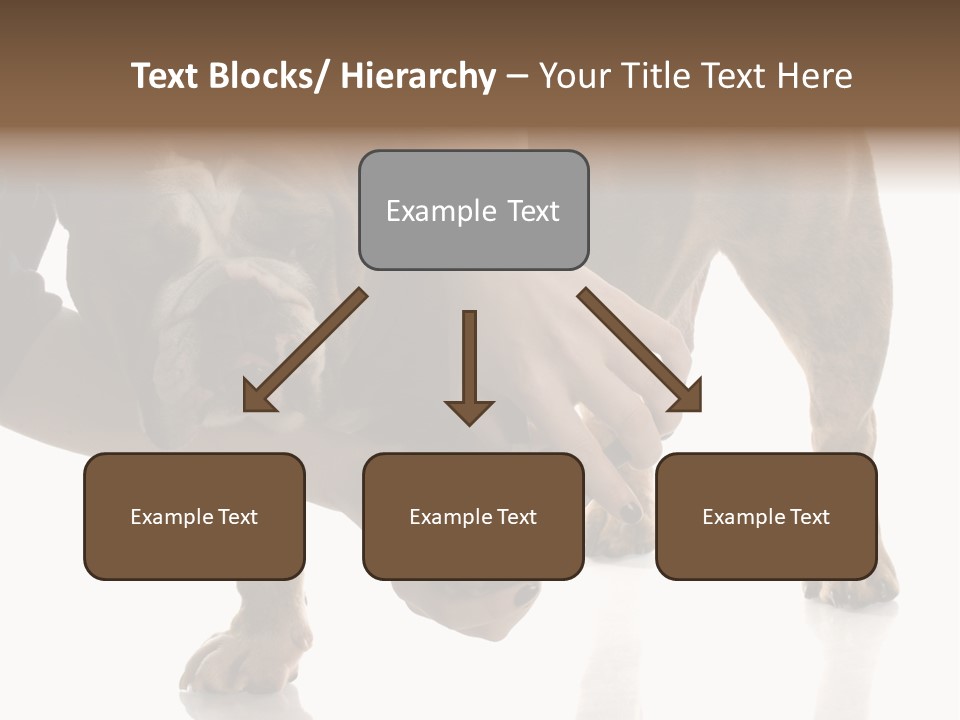 Text Blocks/ Hierarchy – Your Title Text Here

Example Text

Example Text

Example Text

Example Text